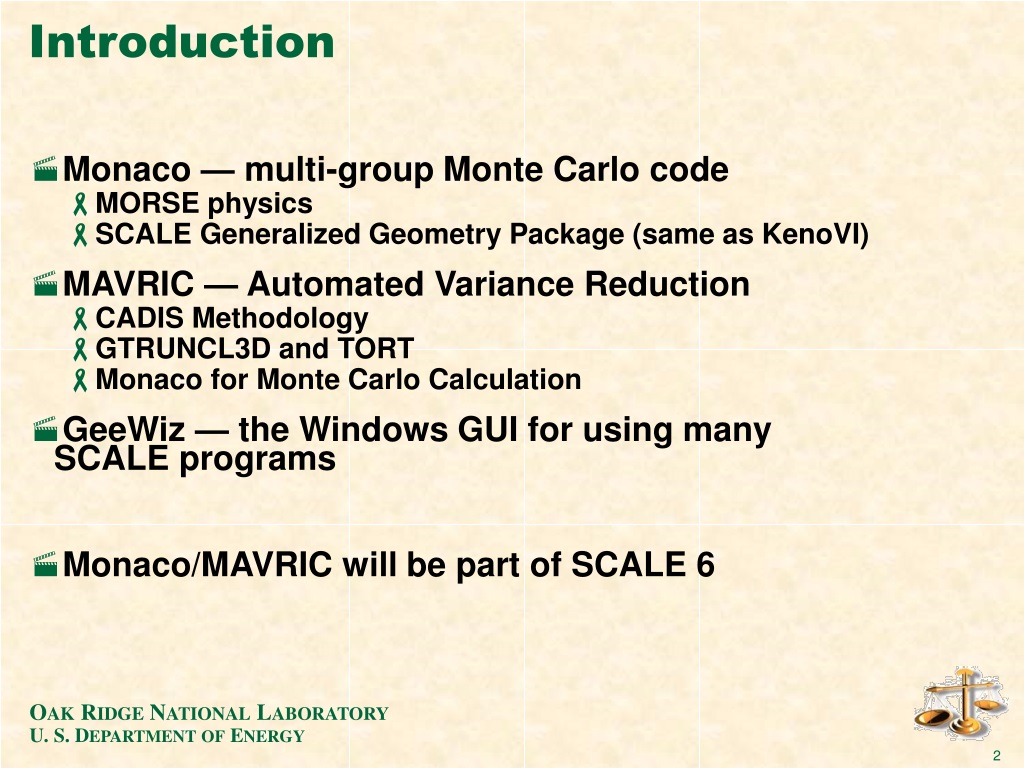 Introduction

Monaco — multi-group Monte Carlo code
MORSE physics
SCALE Generalized Geometry Package (same as KenoVI)

MAVRIC — Automated Variance Reduction
CADIS Methodology
GTRUNCL3D and TORT
Monaco for Monte Carlo Calculation

GeeWiz — the Windows GUI for using many SCALE programs

Monaco/MAVRIC will be part of SCALE 6

OAK RIDGE NATIONAL LABORATORY
U. S. DEPARTMENT OF ENERGY

2